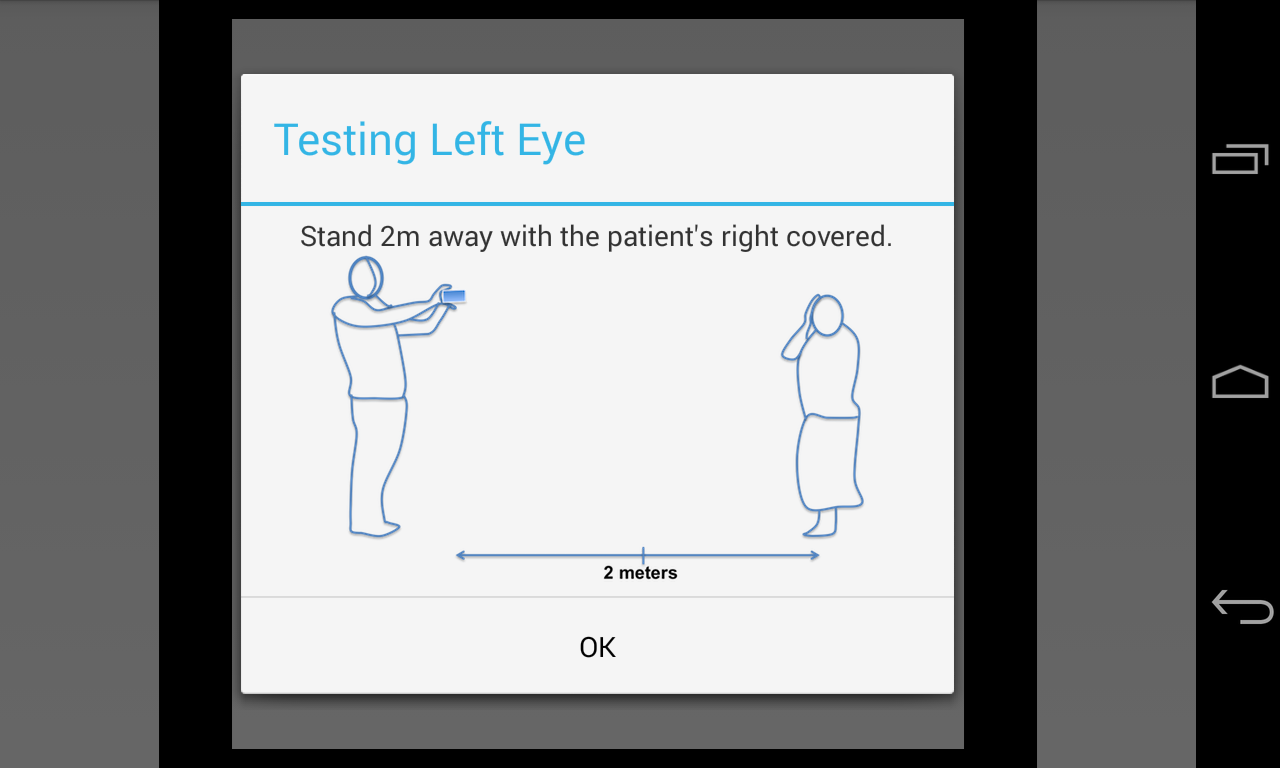 Testing Left Eye

Stand 2m away with the patient's right covered.

2 meters

OK